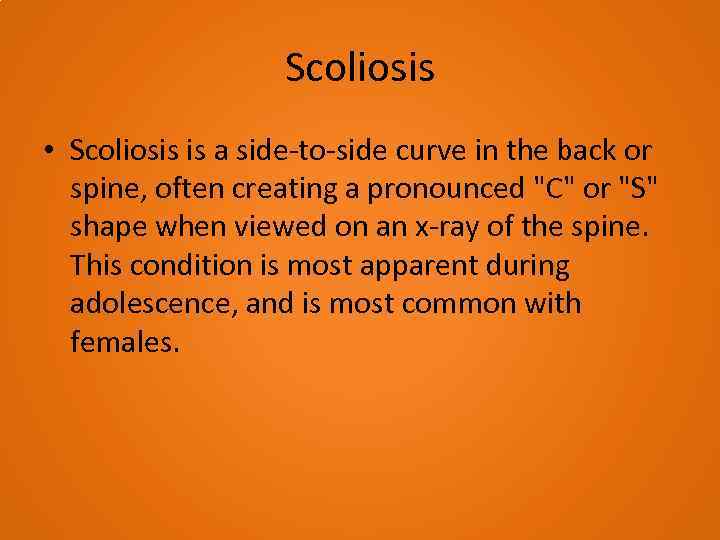 Scoliosis

• Scoliosis is a side-to-side curve in the back or spine, often creating a pronounced "C" or "S" shape when viewed on an x-ray of the spine. This condition is most apparent during adolescence, and is most common with females.